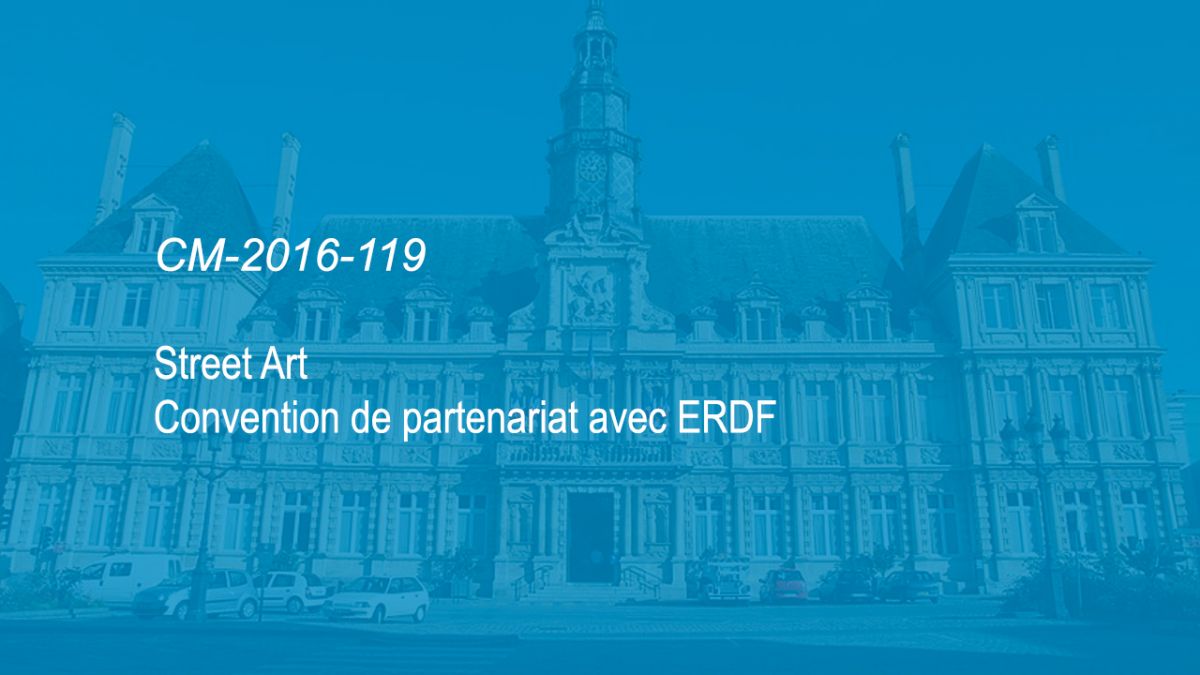 CM-2016-119

Street Art
Convention de partenariat avec ERDF